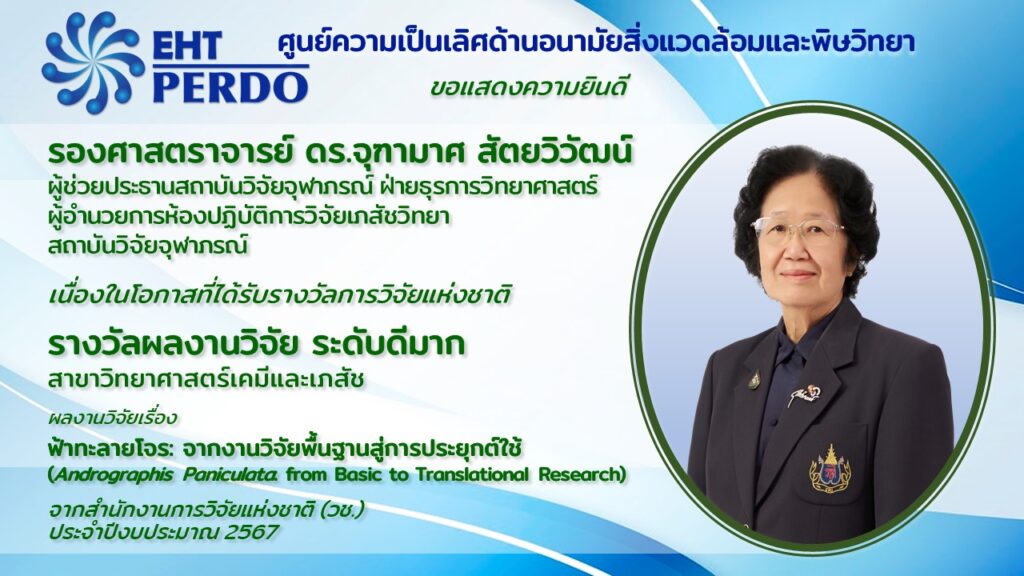 EHT
PERDO

ศูนย์ความเป็นเลิศด้านอนามัยสิ่งแวดล้อมและพิษวิทยา

ขอแสดงความยินดี

รองศาสตราจารย์ ดร.จุฑามาศ สัตยวิวัฒน์
ผู้ช่วยประธานสถาบันวิจัยจุฬาภรณ์ ฝ่ายธุรการวิทยาศาสตร์
ผู้อำนวยการห้องปฏิบัติการวิจัยเภสัชวิทยา
สถาบันวิจัยจุฬาภรณ์

เนื่องในโอกาสที่ได้รับรางวัลการวิจัยแห่งชาติ

รางวัลผลงานวิจัย ระดับดีมาก
สาขาวิทยาศาสตร์เคมีและเภสัช

ผลงานวิจัยเรื่อง
ฟ้าทะลายโจร: จากงานวิจัยพื้นฐานสู่การประยุกต์ใช้
(Andrographis Paniculata: from Basic to Translational Research)

จากสำนักงานการวิจัยแห่งชาติ (วช.)
ประจำปีงบประมาณ 2567